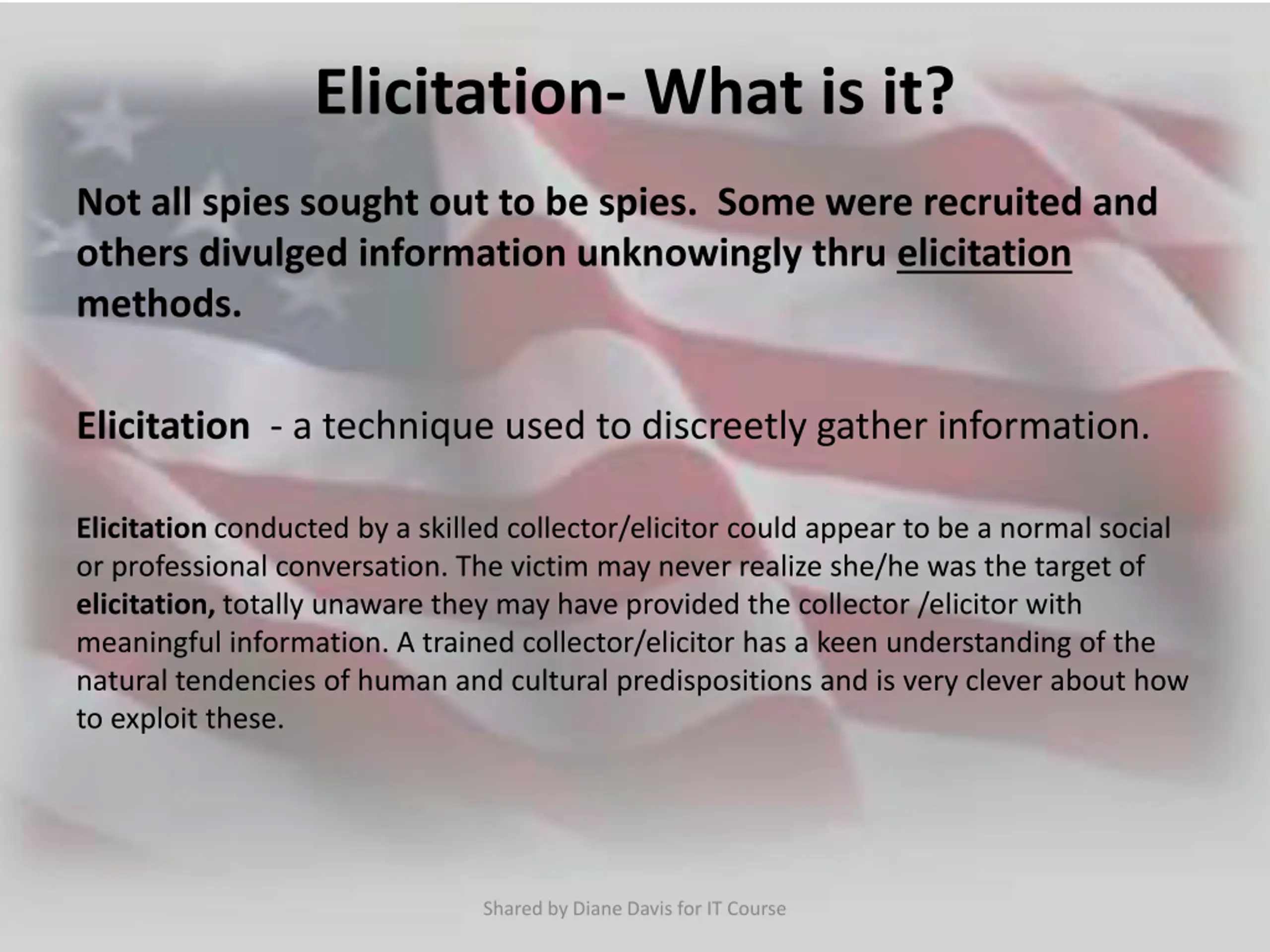 Elicitation- What is it?

Not all spies sought out to be spies. Some were recruited and others divulged information unknowingly thru elicitation methods.

Elicitation - a technique used to discreetly gather information.

Elicitation conducted by a skilled collector/elicitor could appear to be a normal social or professional conversation. The victim may never realize she/he was the target of elicitation, totally unaware they may have provided the collector /elicitor with meaningful information. A trained collector/elicitor has a keen understanding of the natural tendencies of human and cultural predispositions and is very clever about how to exploit these.

Shared by Diane Davis for IT Course